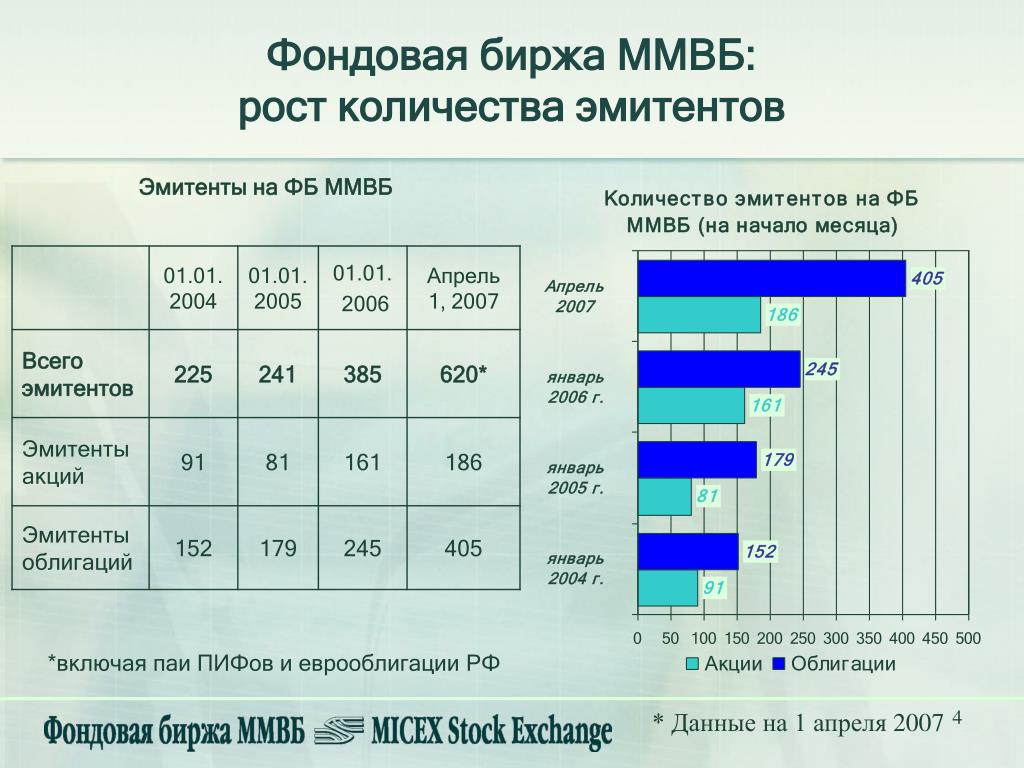 Фондовая биржа ММВБ:
рост количества эмитентов

Эмитенты на ФБ ММВБ

| | 01.01. 2004 | 01.01. 2005 | 01.01. 2006 | Апрель 1, 2007 |
|---|---|---|---|---|
| Всего эмитентов | 225 | 241 | 385 | 620* |
| Эмитенты акций | 91 | 81 | 161 | 186 |
| Эмитенты облигаций | 152 | 179 | 245 | 405 |

*включая паи ПИФов и еврооблигации РФ

Количество эмитентов на ФБ ММВБ (на начало месяца)

Апрель 2007
405
186
январь 2006 г.
245
161
январь 2005 г.
179
81
январь 2004 г.
152
91

0 50 100 150 200 250 300 350 400 450 500

Акции Облигации

Фондовая биржа ММВБ MICEX Stock Exchange

* Данные на 1 апреля 2007 4